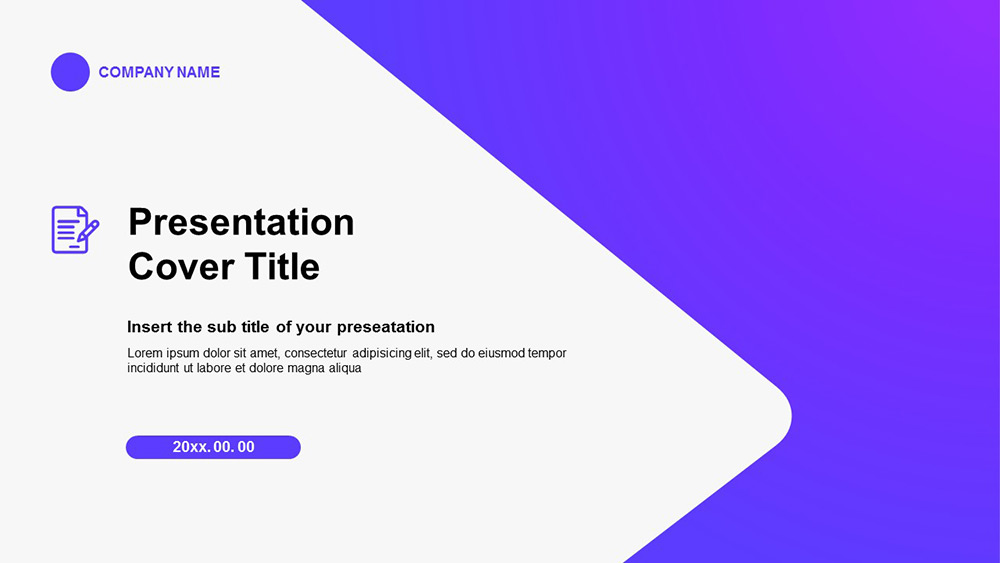 COMPANY NAME

Presentation Cover Title

Insert the sub title of your preseatation

Lorem ipsum dolor sit amet, consectetur adipisicing elit, sed do eiusmod tempor incididunt ut labore et dolore magna aliqua

20xx. 00. 00